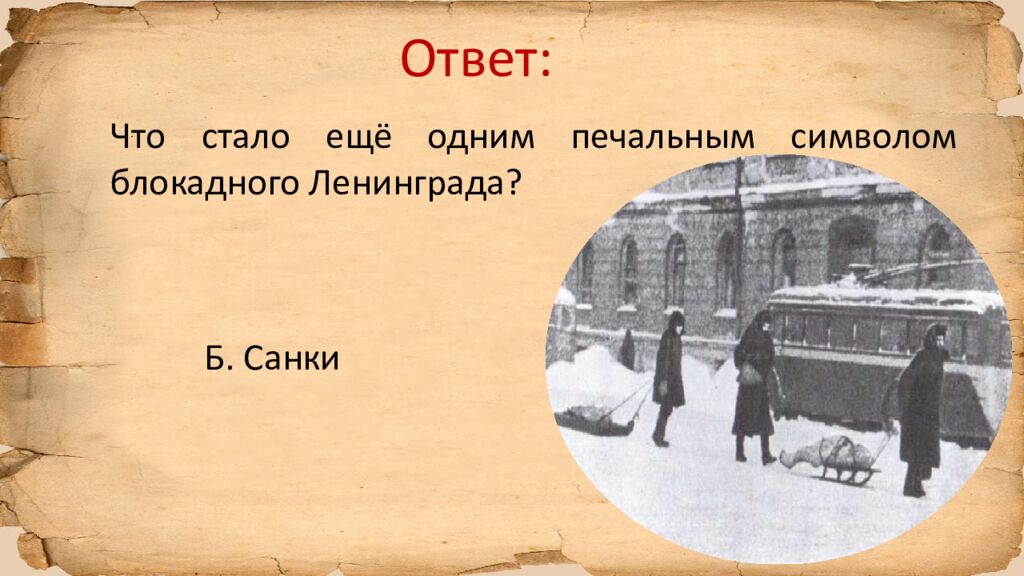 Ответ:

Что стало ещё одним печальным символом блокадного Ленинграда?

Б. Санки